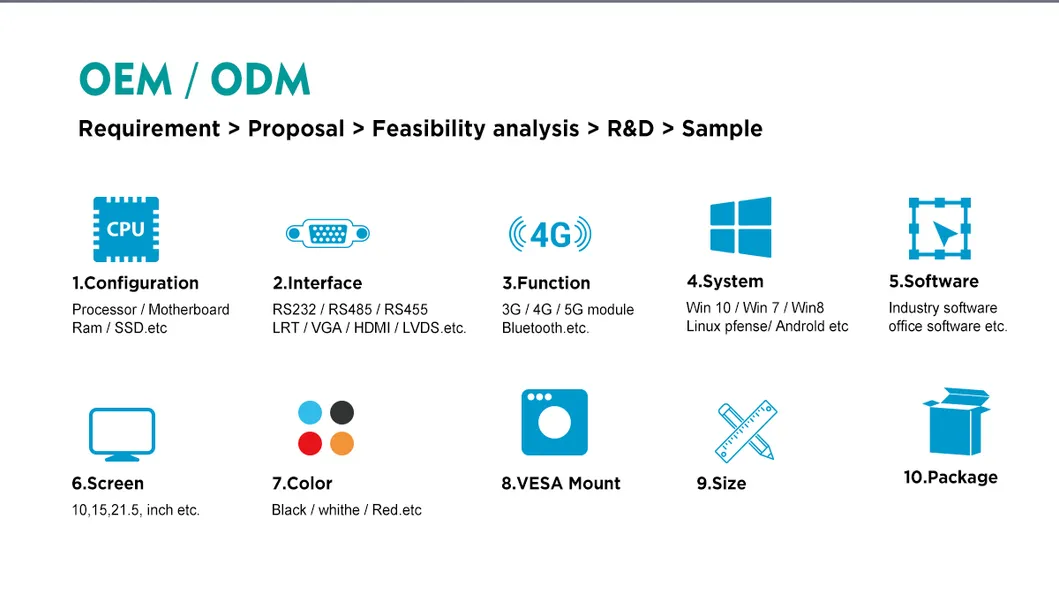 OEM / ODM

Requirement > Proposal > Feasibility analysis > R&D > Sample

CPU

1.Configuration

Processor / Motherboard
Ram / SSD.etc

2.Interface

RS232 / RS485 / RS455
LRT / VGA / HDMI / LVDS.etc.

4G

3.Function

3G / 4G / 5G module
Bluetooth.etc.

4.System

Win 10 / Win 7 / Win8
Linux pfense/ Androld etc

5.Software

Industry software
office software etc.

6.Screen

10,15,21.5, inch etc.

7.Color

Black / whithe / Red.etc

8.VESA Mount

9.Size

10.Package